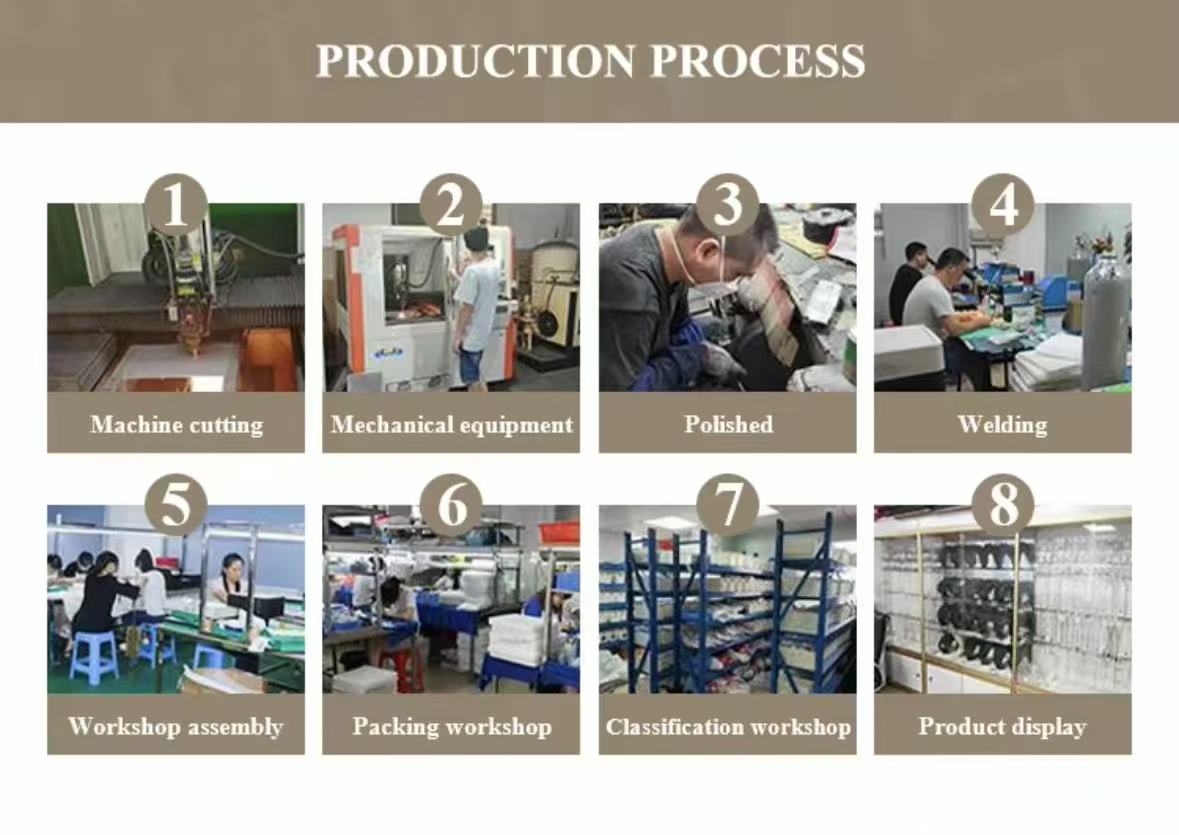 PRODUCTION PROCESS

1
Machine cutting

2
Mechanical equipment

3
Polished

4
Welding

5
Workshop assembly

6
Packing workshop

7
Classification workshop

8
Product display